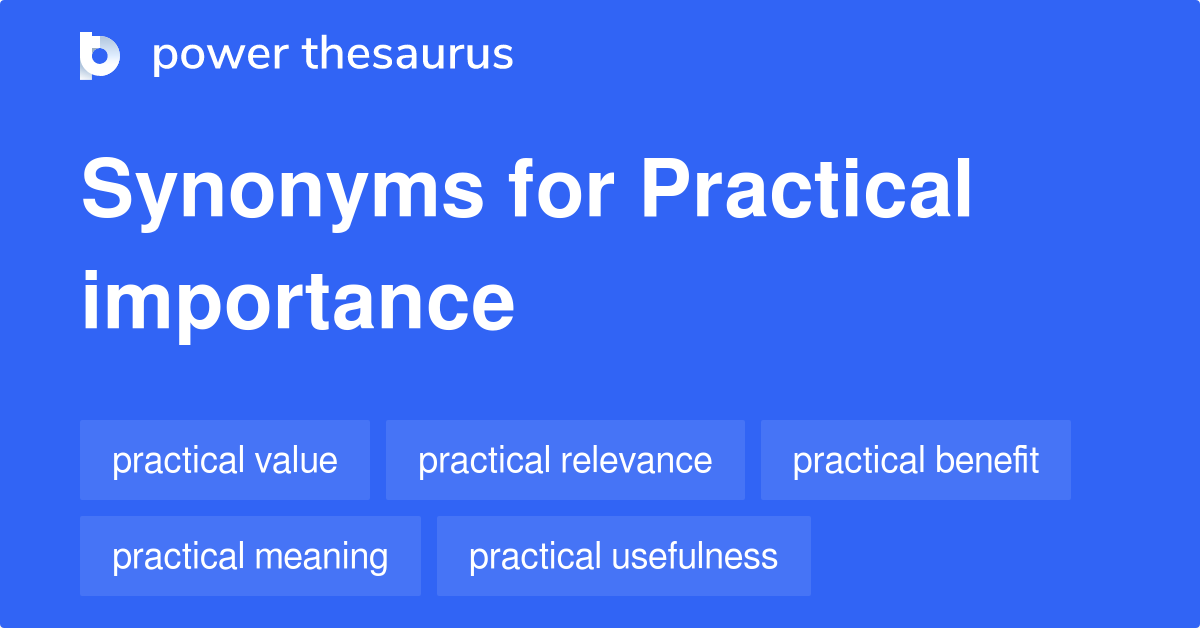 power thesaurus

Synonyms for Practical importance

practical value
practical relevance
practical benefit
practical meaning
practical usefulness